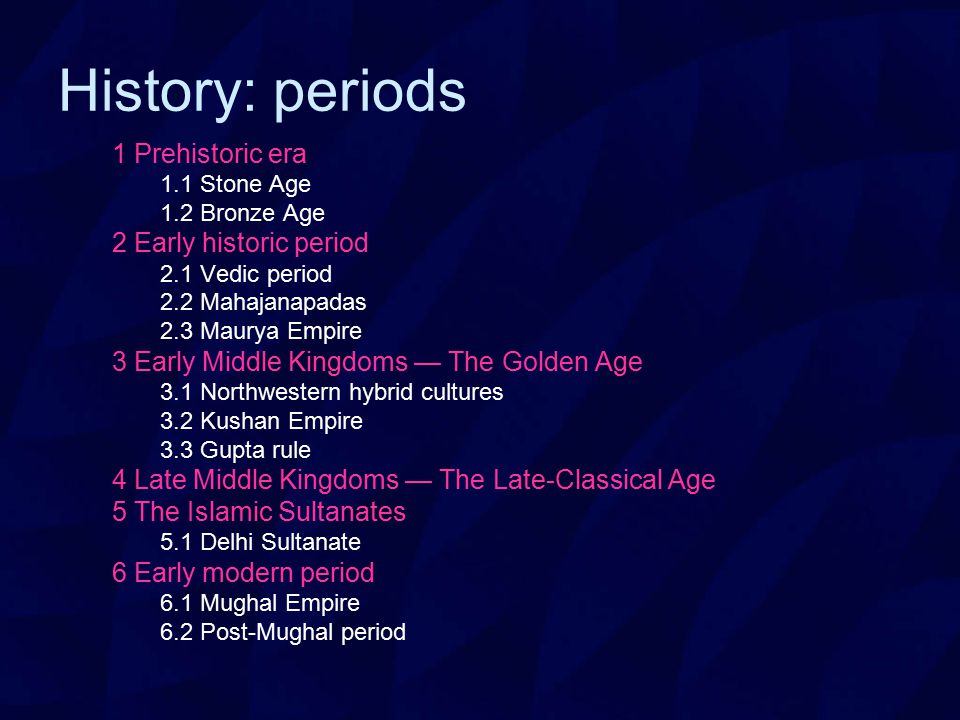 History: periods

1 Prehistoric era
1.1 Stone Age
1.2 Bronze Age
2 Early historic period
2.1 Vedic period
2.2 Mahajanapadas
2.3 Maurya Empire
3 Early Middle Kingdoms — The Golden Age
3.1 Northwestern hybrid cultures
3.2 Kushan Empire
3.3 Gupta rule
4 Late Middle Kingdoms — The Late-Classical Age
5 The Islamic Sultanates
5.1 Delhi Sultanate
6 Early modern period
6.1 Mughal Empire
6.2 Post-Mughal period